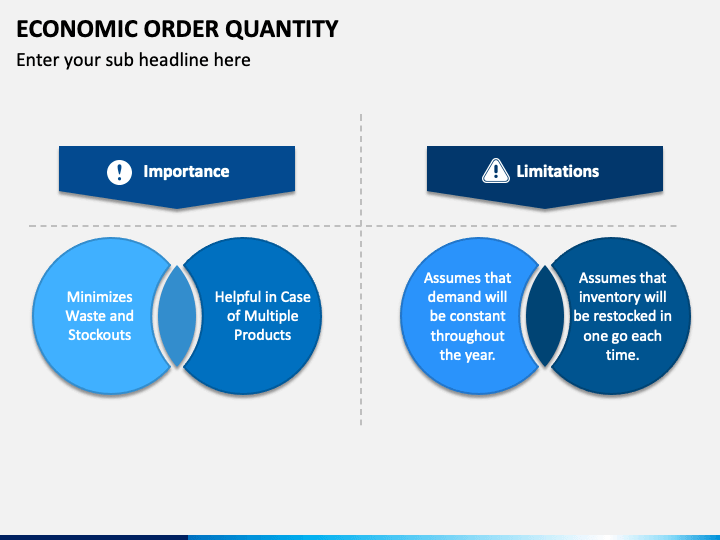 ECONOMIC ORDER QUANTITY

Enter your sub headline here

Importance

Minimizes Waste and Stockouts

Helpful in Case of Multiple Products

Limitations

Assumes that demand will be constant throughout the year.

Assumes that inventory will be restocked in one go each time.